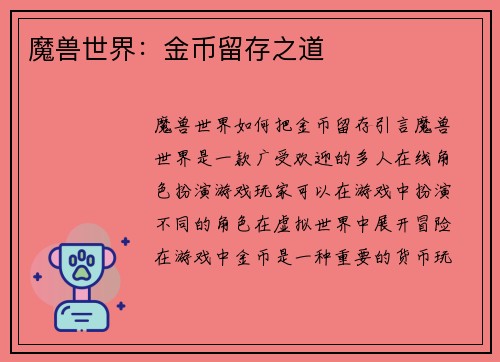 魔兽世界：金币留存之道

魔兽世界如何把金币留存引言魔兽世界是一款广受欢迎的多人在线角色扮演游戏玩家可以在游戏中扮演不同的角色在虚拟世界中展开冒险在游戏中金币是一种重要的货币玩